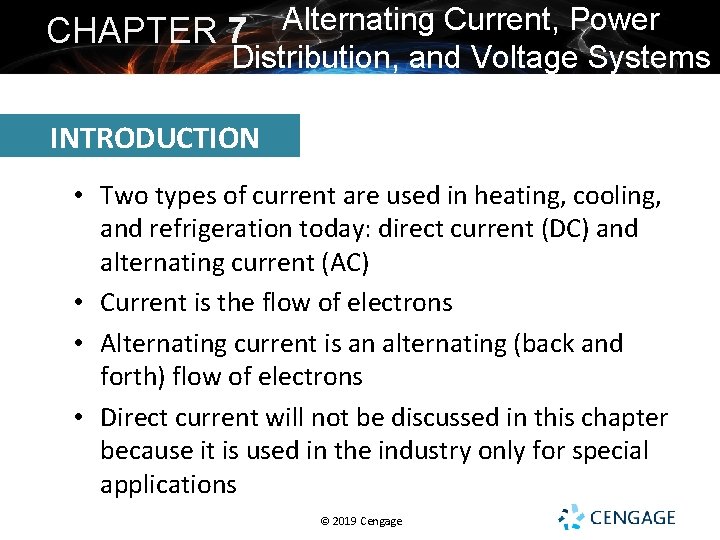 CHAPTER 7 Alternating Current, Power Distribution, and Voltage Systems

INTRODUCTION

• Two types of current are used in heating, cooling, and refrigeration today: direct current (DC) and alternating current (AC)
• Current is the flow of electrons
• Alternating current is an alternating (back and forth) flow of electrons
• Direct current will not be discussed in this chapter because it is used in the industry only for special applications

© 2019 Cengage

CENGAGE